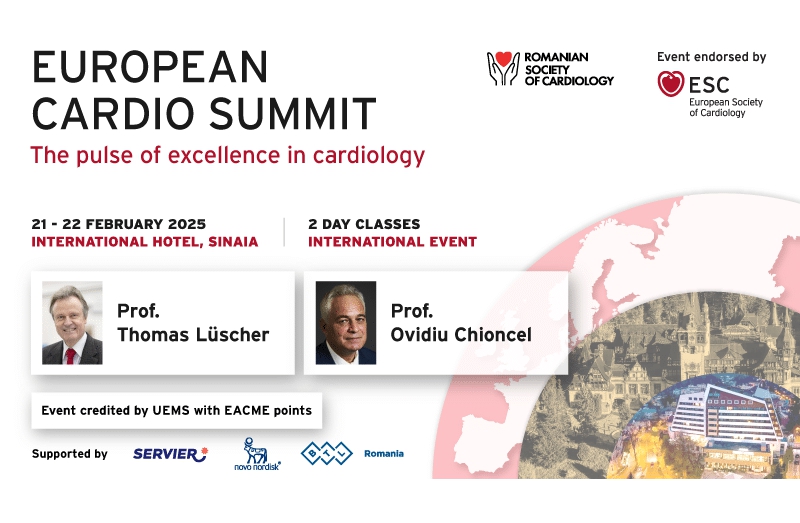 EUROPEAN CARDIO SUMMIT

The pulse of excellence in cardiology

ROMANIAN SOCIETY OF CARDIOLOGY

Event endorsed by

ESC European Society of Cardiology

21 - 22 FEBRUARY 2025
INTERNATIONAL HOTEL, SINAIA

2 DAY CLASSES
INTERNATIONAL EVENT

Prof. Thomas Lüscher

Prof. Ovidiu Chioncel

Event credited by UEMS with EACME points

Supported by SERVIER novo nordisk BTL Romania